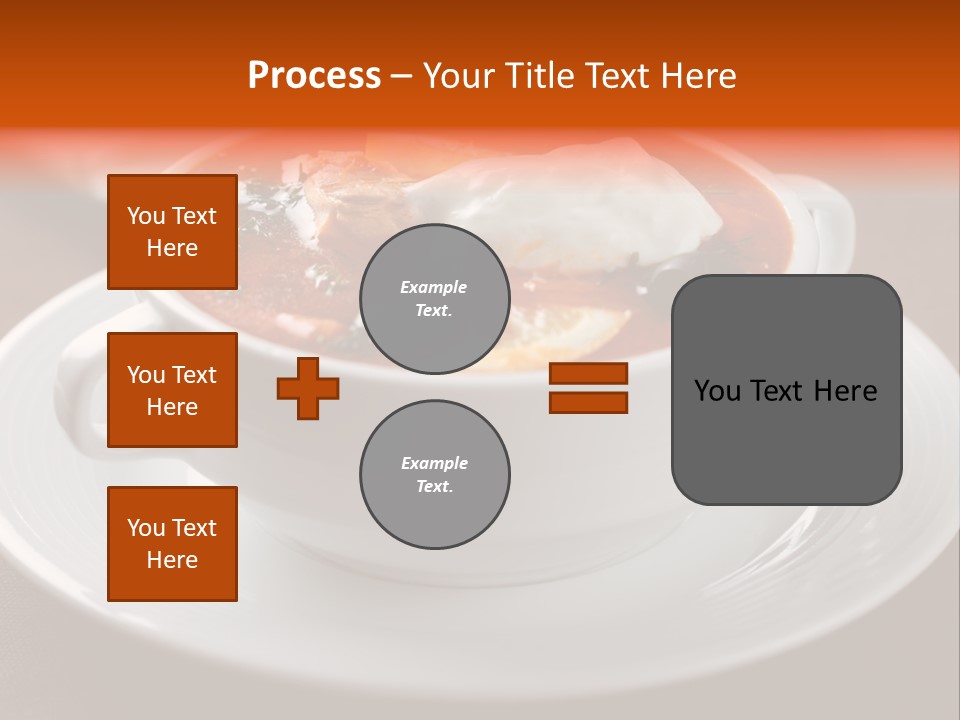 Process – Your Title Text Here

You Text Here

You Text Here

You Text Here

Example Text.

Example Text.

You Text Here